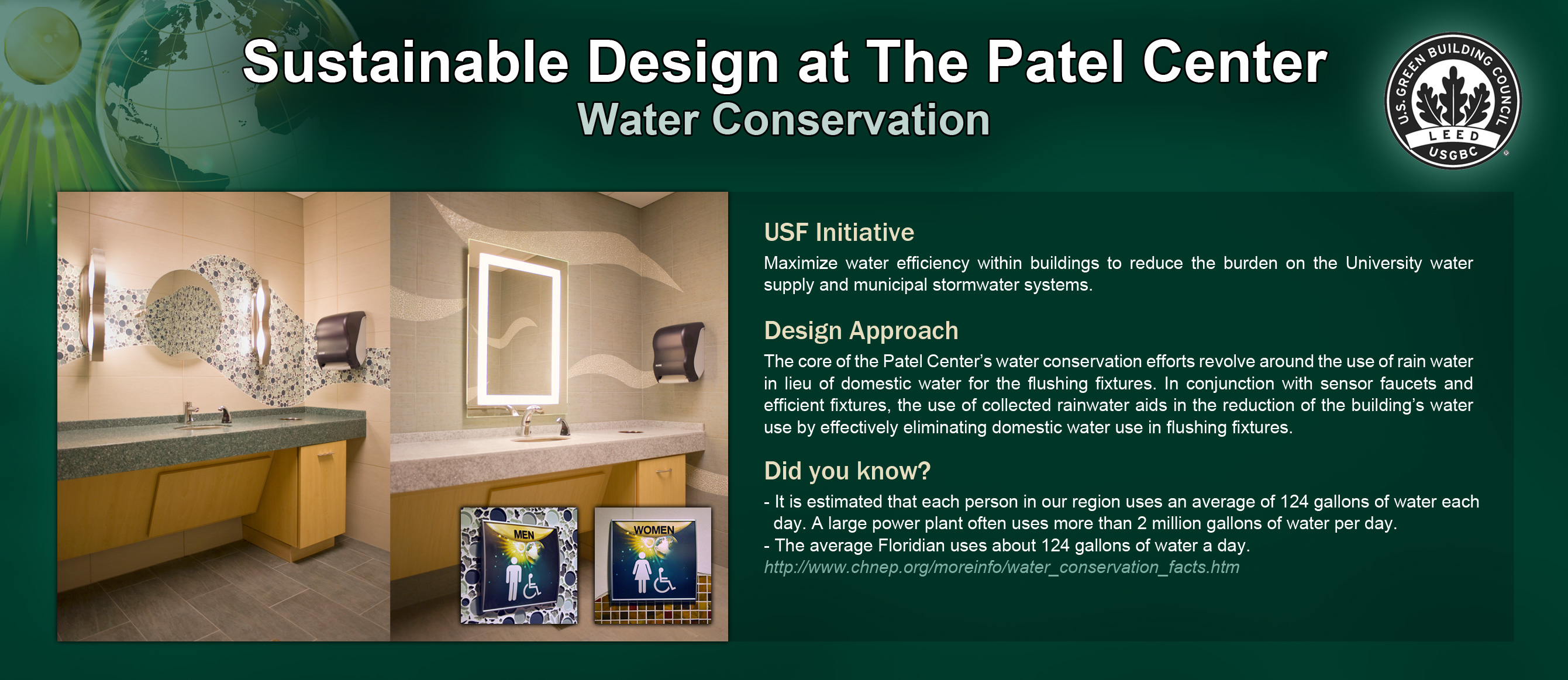 Sustainable Design at The Patel Center
Water Conservation

U.S. GREEN BUILDING COUNCIL
LEED
USGBC

MEN

WOMEN

USF Initiative

Maximize water efficiency within buildings to reduce the burden on the University water supply and municipal stormwater systems.

Design Approach

The core of the Patel Center's water conservation efforts revolve around the use of rain water in lieu of domestic water for the flushing fixtures. In conjunction with sensor faucets and efficient fixtures, the use of collected rainwater aids in the reduction of the building's water use by effectively eliminating domestic water use in flushing fixtures.

Did you know?

- It is estimated that each person in our region uses an average of 124 gallons of water each day. A large power plant often uses more than 2 million gallons of water per day.
- The average Floridian uses about 124 gallons of water a day.
http://www.chnep.org/moreinfo/water_conservation_facts.htm